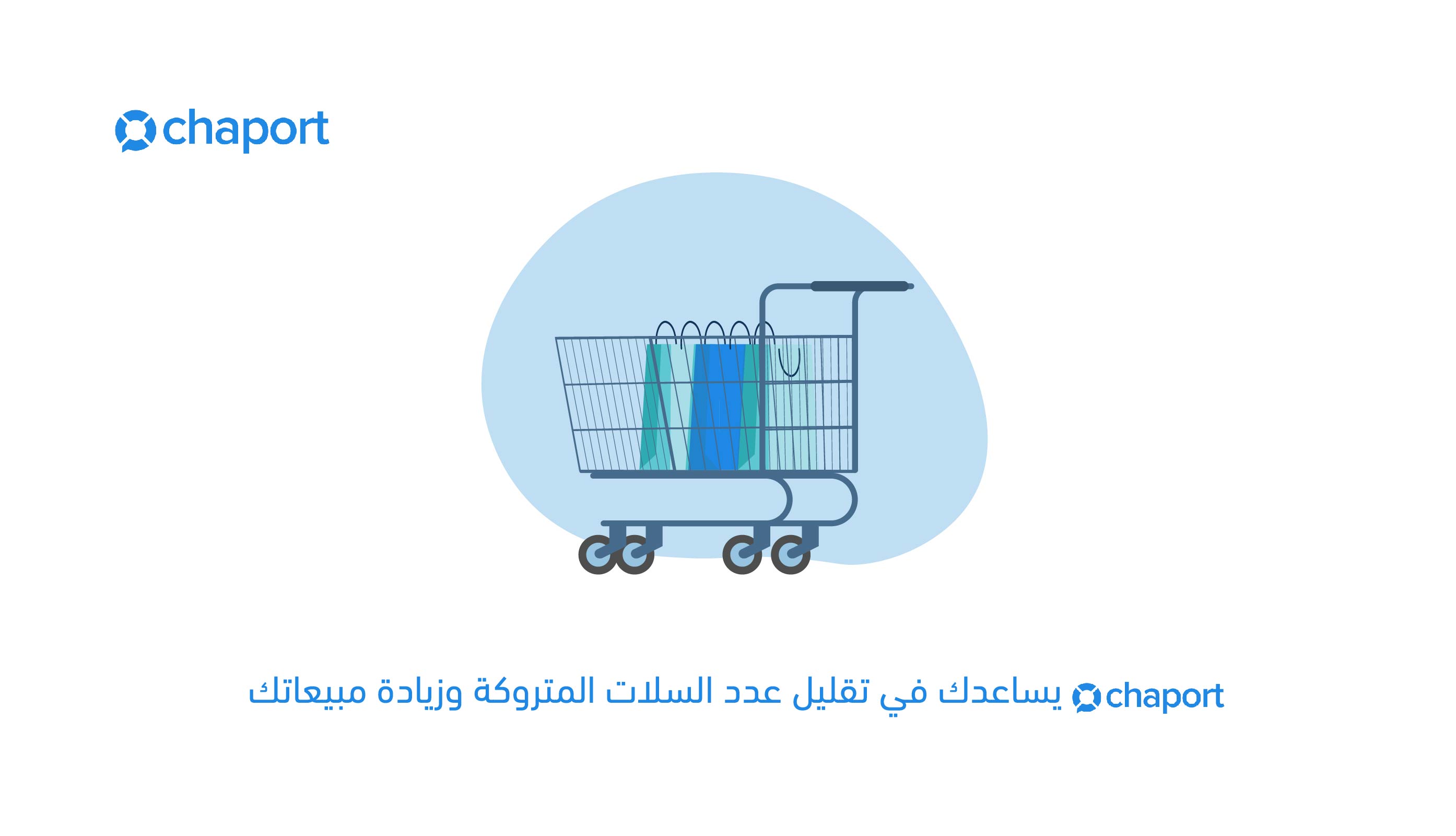 chaport

chaport يساعدك في تقليل عدد السلات المتروكة وزيادة مبيعاتك